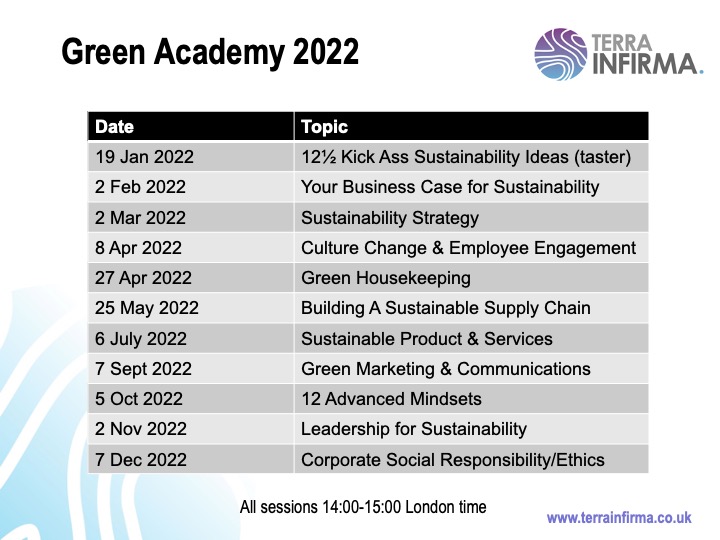 Green Academy 2022

TERRA INFIRMA.

| Date | Topic |
|---|---|
| 19 Jan 2022 | 12½ Kick Ass Sustainability Ideas (taster) |
| 2 Feb 2022 | Your Business Case for Sustainability |
| 2 Mar 2022 | Sustainability Strategy |
| 8 Apr 2022 | Culture Change & Employee Engagement |
| 27 Apr 2022 | Green Housekeeping |
| 25 May 2022 | Building A Sustainable Supply Chain |
| 6 July 2022 | Sustainable Product & Services |
| 7 Sept 2022 | Green Marketing & Communications |
| 5 Oct 2022 | 12 Advanced Mindsets |
| 2 Nov 2022 | Leadership for Sustainability |
| 7 Dec 2022 | Corporate Social Responsibility/Ethics |

All sessions 14:00-15:00 London time

www.terrainfirma.co.uk